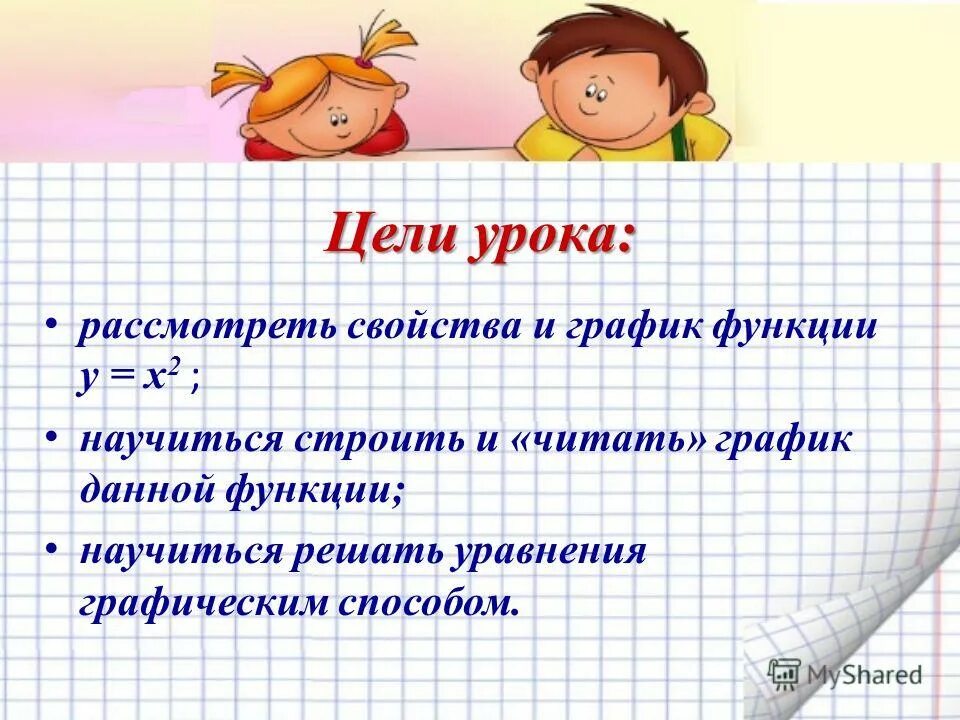 Цели урока:

• рассмотреть свойства и график функции $y = x^2$ ;

• научиться строить и «читать» график данной функции;

• научиться решать уравнения графическим способом.

MyShared